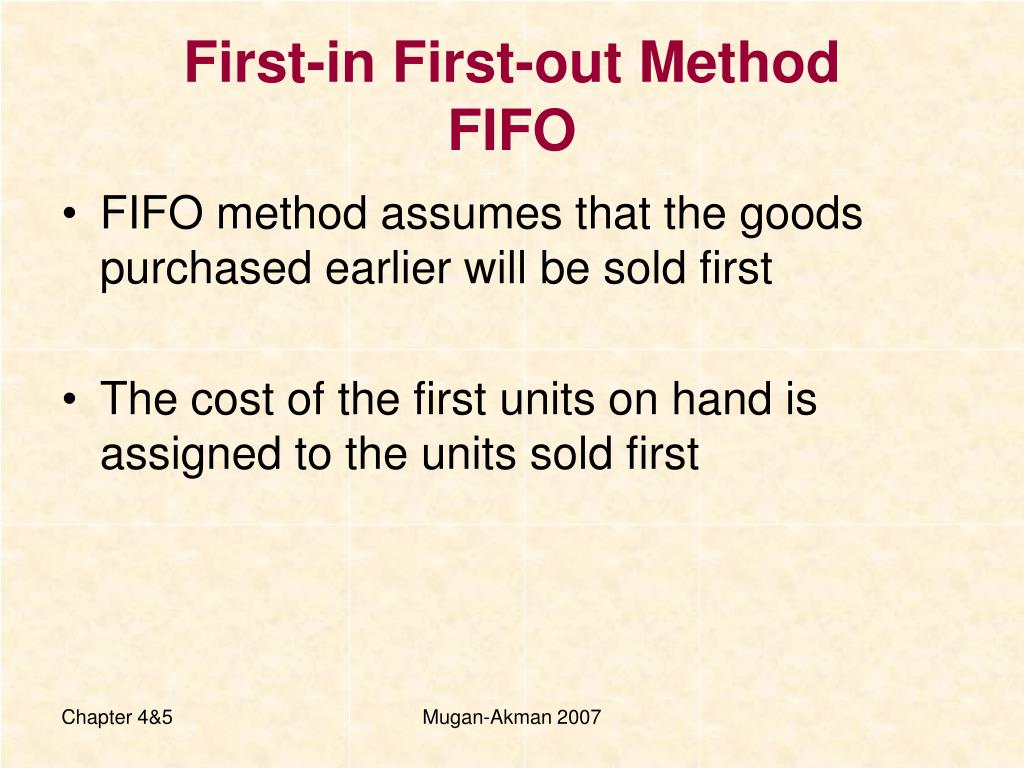 First-in First-out Method
FIFO

• FIFO method assumes that the goods purchased earlier will be sold first

• The cost of the first units on hand is assigned to the units sold first

Chapter 4&5

Mugan-Akman 2007